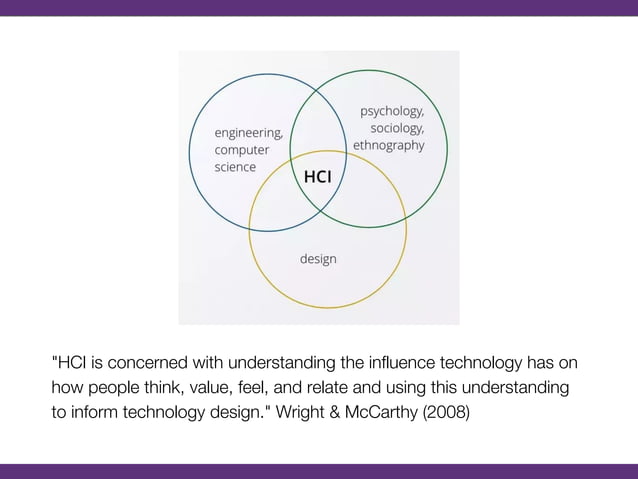 engineering, computer science

psychology, sociology, ethnography

HCI

design

"HCI is concerned with understanding the influence technology has on how people think, value, feel, and relate and using this understanding to inform technology design." Wright & McCarthy (2008)